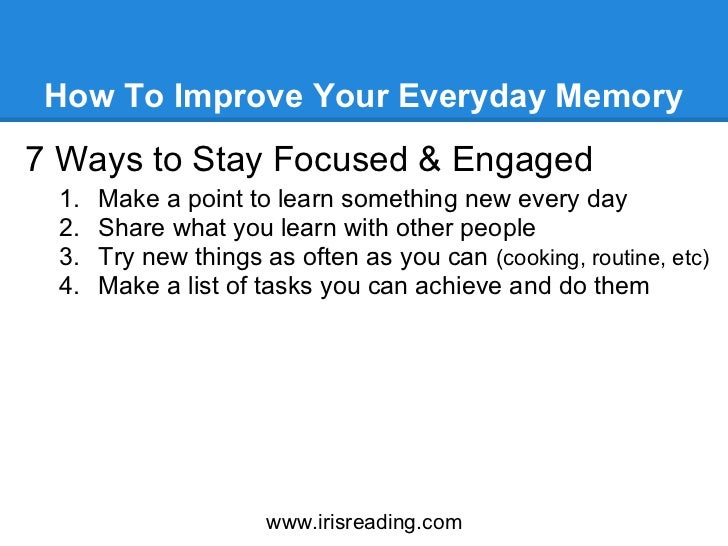 How To Improve Your Everyday Memory

7 Ways to Stay Focused & Engaged

1. Make a point to learn something new every day
2. Share what you learn with other people
3. Try new things as often as you can (cooking, routine, etc)
4. Make a list of tasks you can achieve and do them

www.irisreading.com